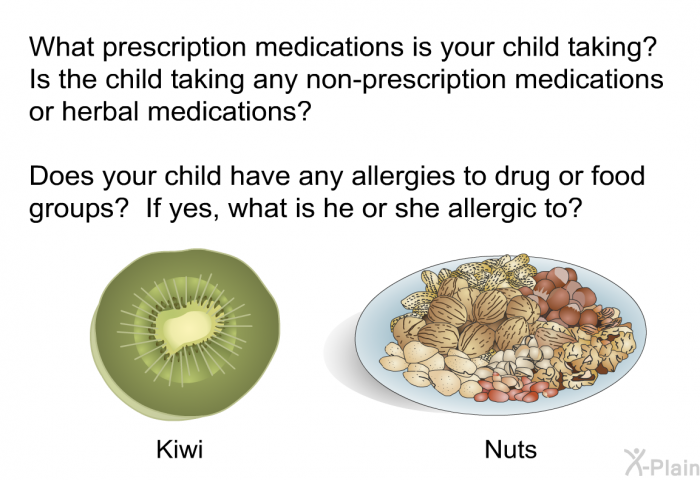 What prescription medications is your child taking? Is the child taking any non-prescription medications or herbal medications?

Does your child have any allergies to drug or food groups? If yes, what is he or she allergic to?

Kiwi

Nuts

X-Plain